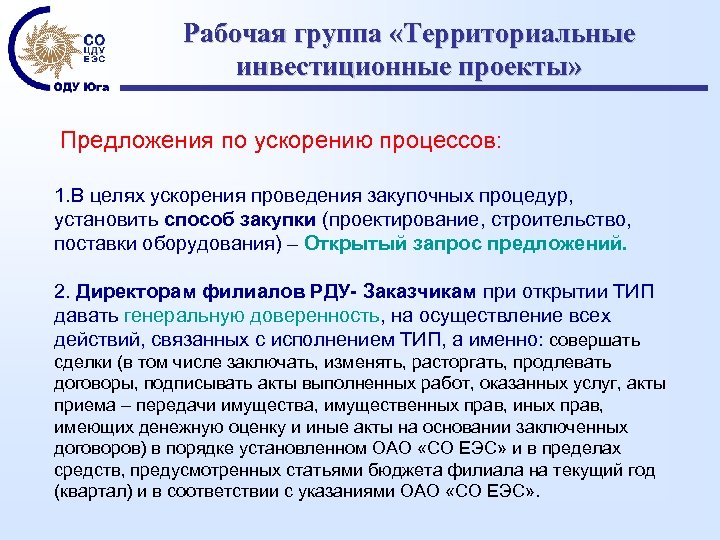 СО ЦДУ ЕЭС

ОДУ Юга

Рабочая группа «Территориальные инвестиционные проекты»

Предложения по ускорению процессов:

1.В целях ускорения проведения закупочных процедур, установить способ закупки (проектирование, строительство, поставки оборудования) – Открытый запрос предложений.

2. Директорам филиалов РДУ- Заказчикам при открытии ТИП давать генеральную доверенность, на осуществление всех действий, связанных с исполнением ТИП, а именно: совершать сделки (в том числе заключать, изменять, расторгать, продлевать договоры, подписывать акты выполненных работ, оказанных услуг, акты приема – передачи имущества, имущественных прав, иных прав, имеющих денежную оценку и иные акты на основании заключенных договоров) в порядке установленном ОАО «СО ЕЭС» и в пределах средств, предусмотренных статьями бюджета филиала на текущий год (квартал) и в соответствии с указаниями ОАО «СО ЕЭС».